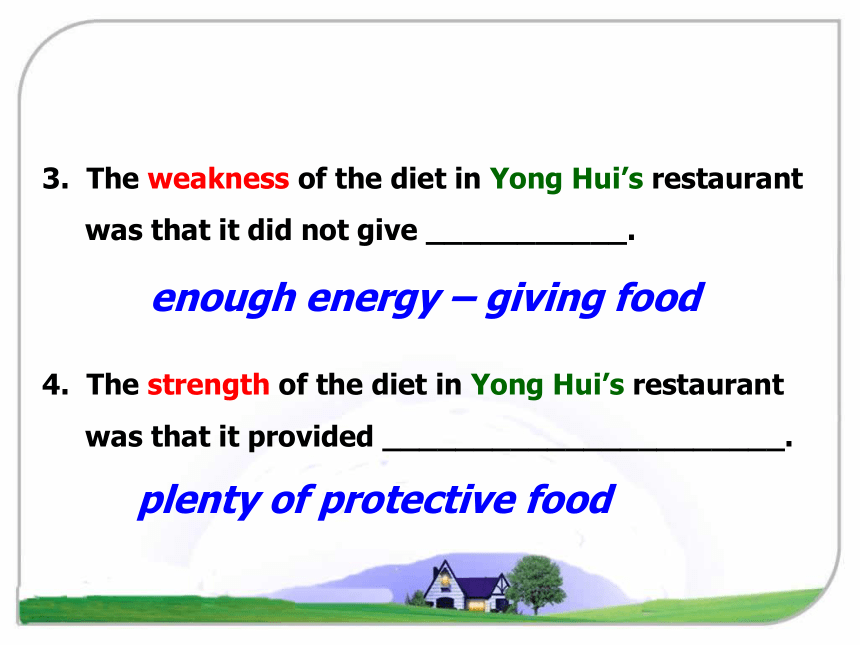 3. The weakness of the diet in Yong Hui's restaurant was that it did not give ____________.

enough energy – giving food

4. The strength of the diet in Yong Hui's restaurant was that it provided ________________________.

plenty of protective food